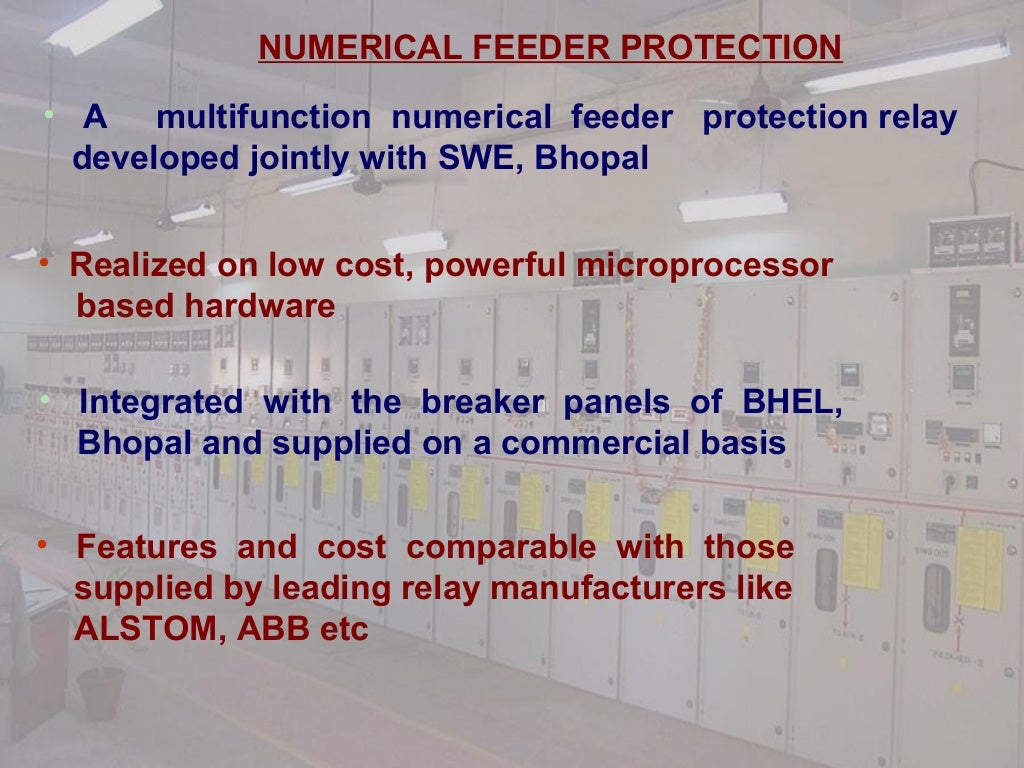 NUMERICAL FEEDER PROTECTION

• A multifunction numerical feeder protection relay developed jointly with SWE, Bhopal

• Realized on low cost, powerful microprocessor based hardware

• Integrated with the breaker panels of BHEL, Bhopal and supplied on a commercial basis

• Features and cost comparable with those supplied by leading relay manufacturers like ALSTOM, ABB etc